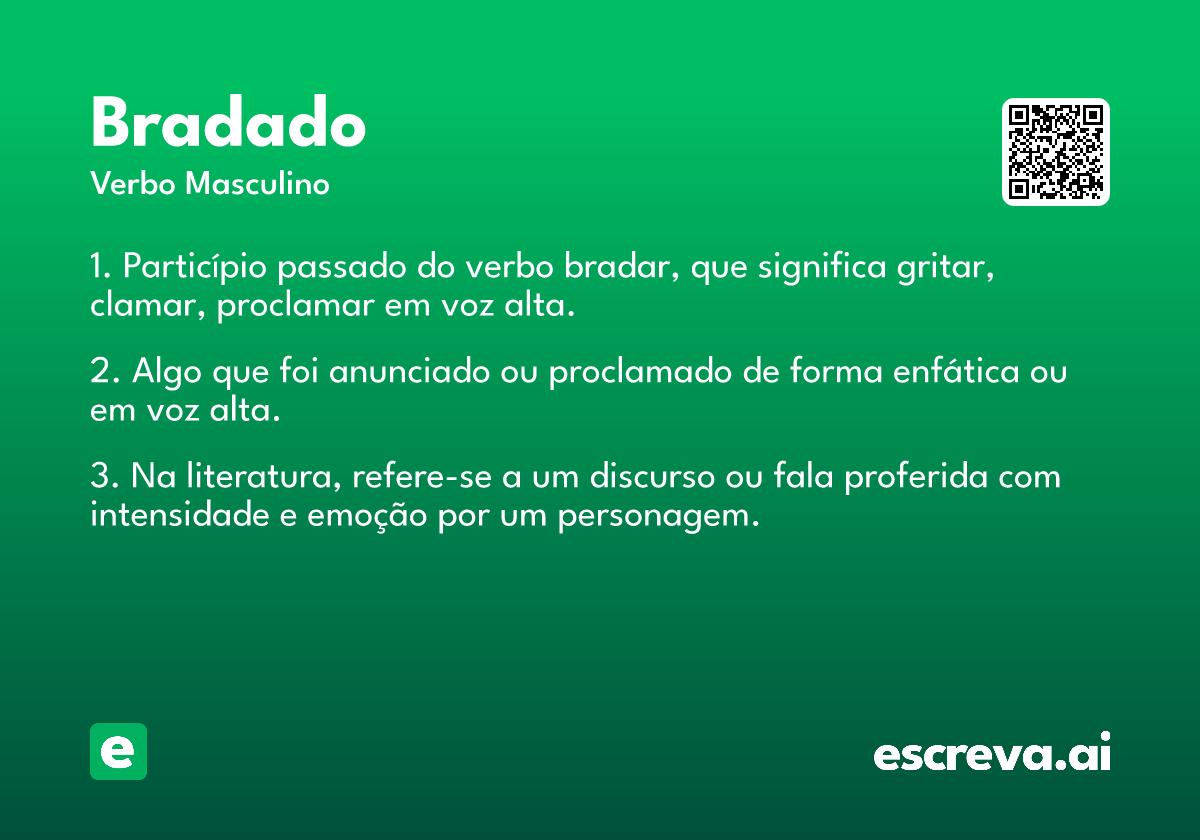 Bradado
Verbo Masculino

1. Particípio passado do verbo bradar, que significa gritar, clamar, proclamar em voz alta.

2. Algo que foi anunciado ou proclamado de forma enfática ou em voz alta.

3. Na literatura, refere-se a um discurso ou fala proferida com intensidade e emoção por um personagem.

e

escreva.ai